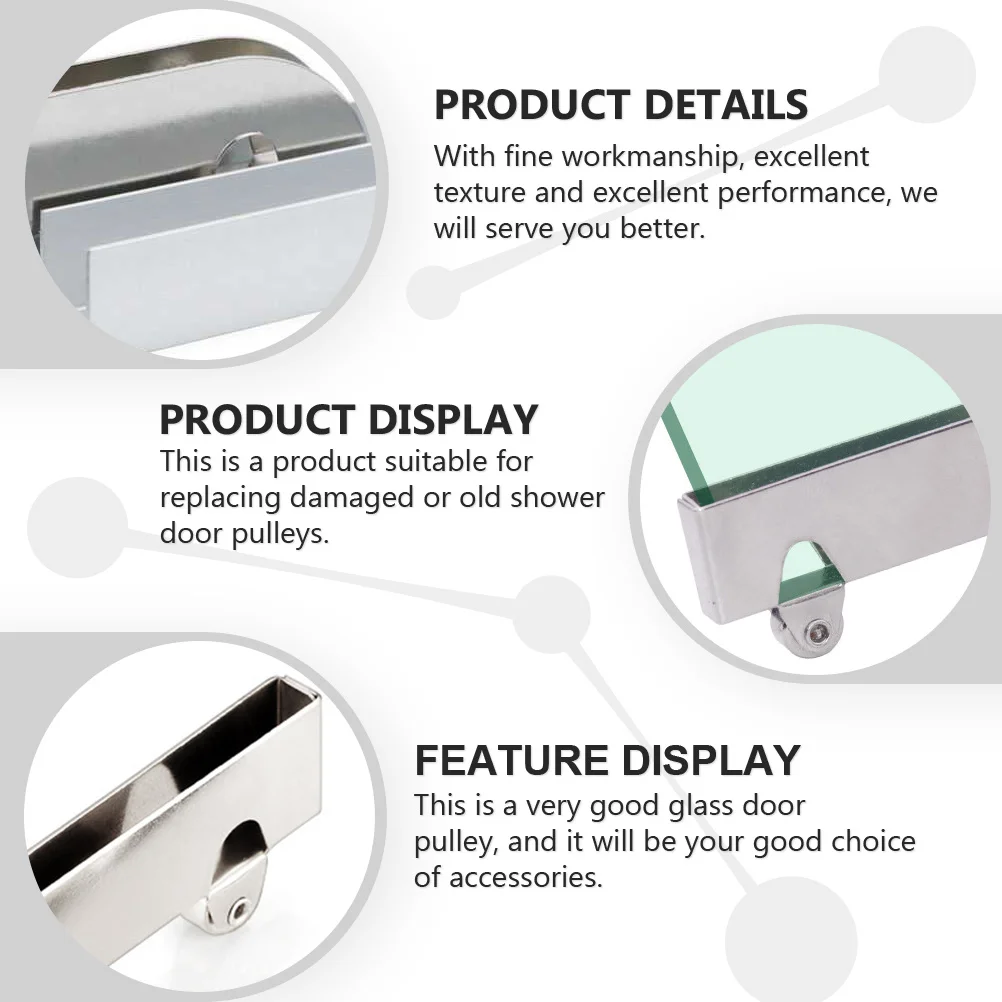 PRODUCT DETAILS
With fine workmanship, excellent texture and excellent performance, we will serve you better.

PRODUCT DISPLAY
This is a product suitable for replacing damaged or old shower door pulleys.

FEATURE DISPLAY
This is a very good glass door pulley, and it will be your good choice of accessories.